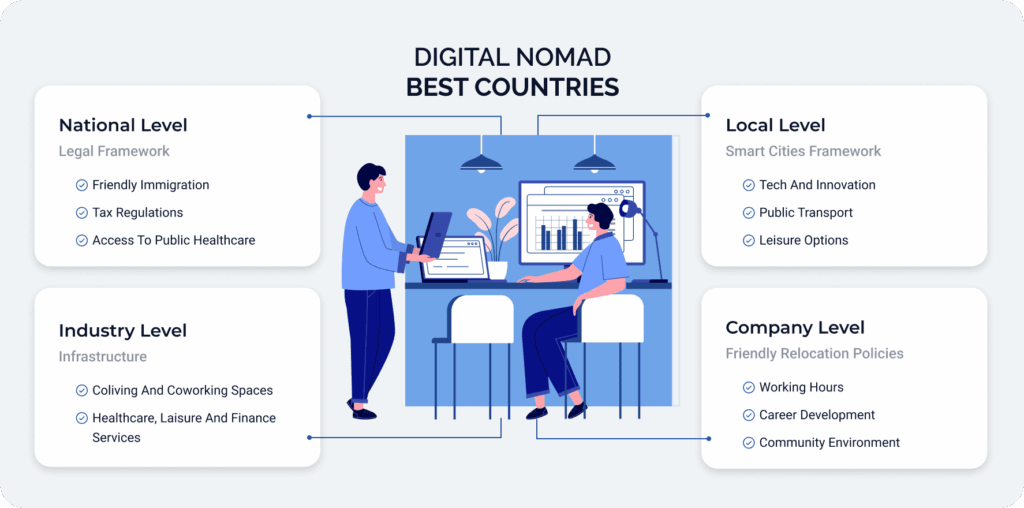 DIGITAL NOMAD
BEST COUNTRIES

National Level
Legal Framework
Friendly Immigration
Tax Regulations
Access To Public Healthcare

Industry Level
Infrastructure
Coliving And Coworking Spaces
Healthcare, Laisure And Finance Services

Local Level
Smart Cities Framework
Tech And Innovation
Public Transport
Leisure Options

Company Level
Friendly Relocation Policies
Working Hours
Career Development
Community Environment